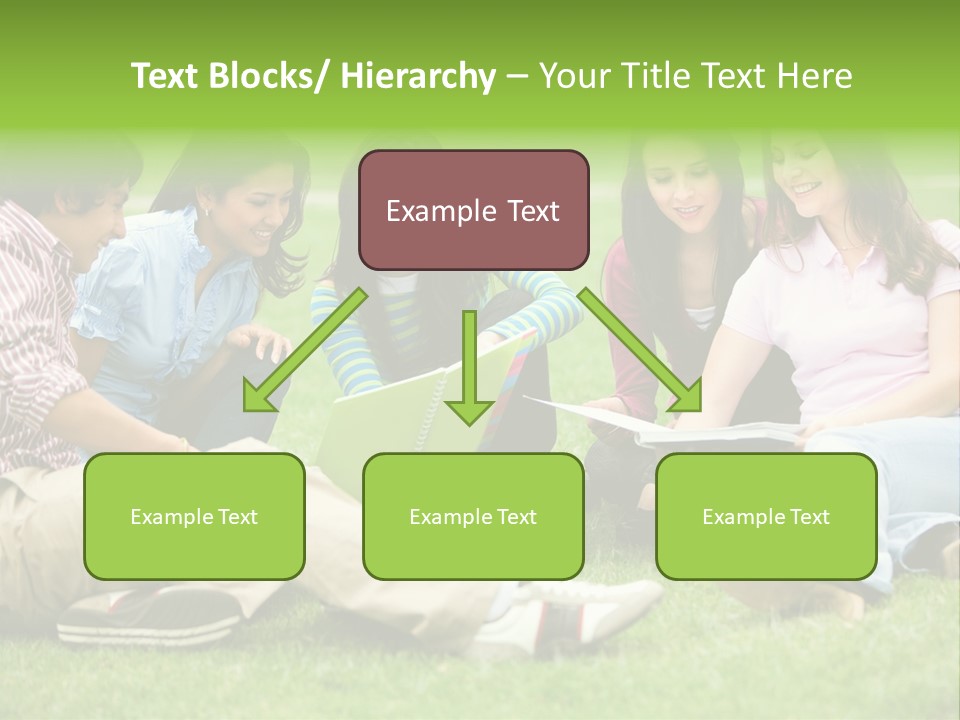 Text Blocks/ Hierarchy – Your Title Text Here

Example Text

Example Text

Example Text

Example Text